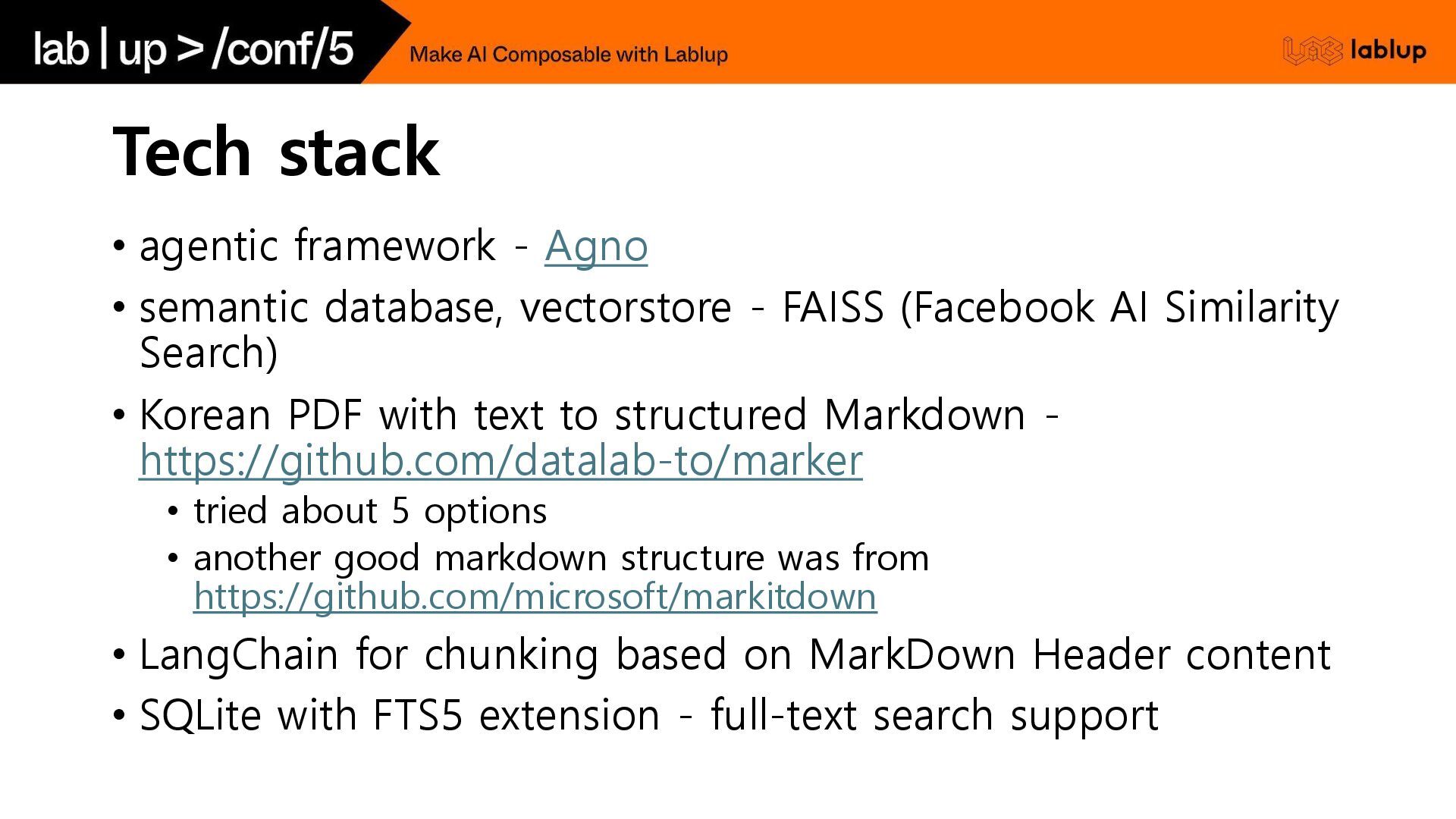 lab | up > /conf/5 Make AI Composable with Lablup

lablup

Tech stack

• agentic framework - Agno
• semantic database, vectorstore - FAISS (Facebook AI Similarity Search)
• Korean PDF with text to structured Markdown - https://github.com/datalab-to/marker
  • tried about 5 options
  • another good markdown structure was from https://github.com/microsoft/markitdown
• LangChain for chunking based on MarkDown Header content
• SQLite with FTS5 extension - full-text search support